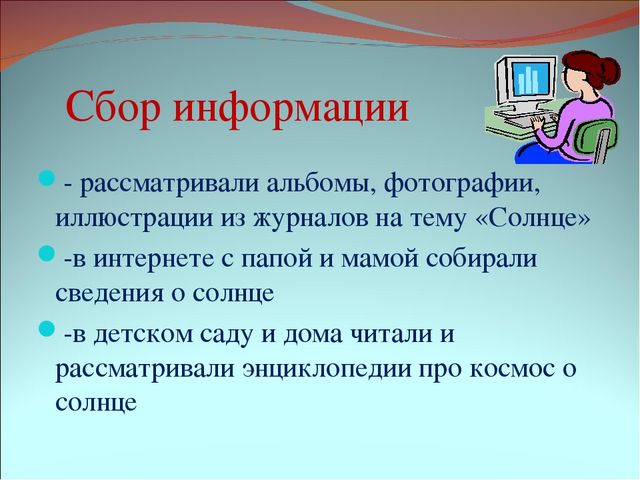 Сбор информации

- рассматривали альбомы, фотографии, иллюстрации из журналов на тему «Солнце»

-в интернете с папой и мамой собирали сведения о солнце

-в детском саду и дома читали и рассматривали энциклопедии про космос о солнце